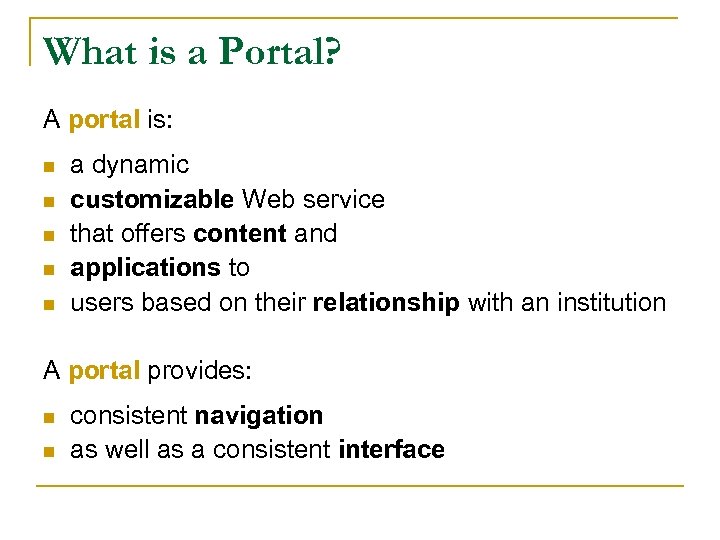 What is a Portal?

A portal is:

- a dynamic
- customizable Web service
- that offers content and
- applications to
- users based on their relationship with an institution

A portal provides:

- consistent navigation
- as well as a consistent interface